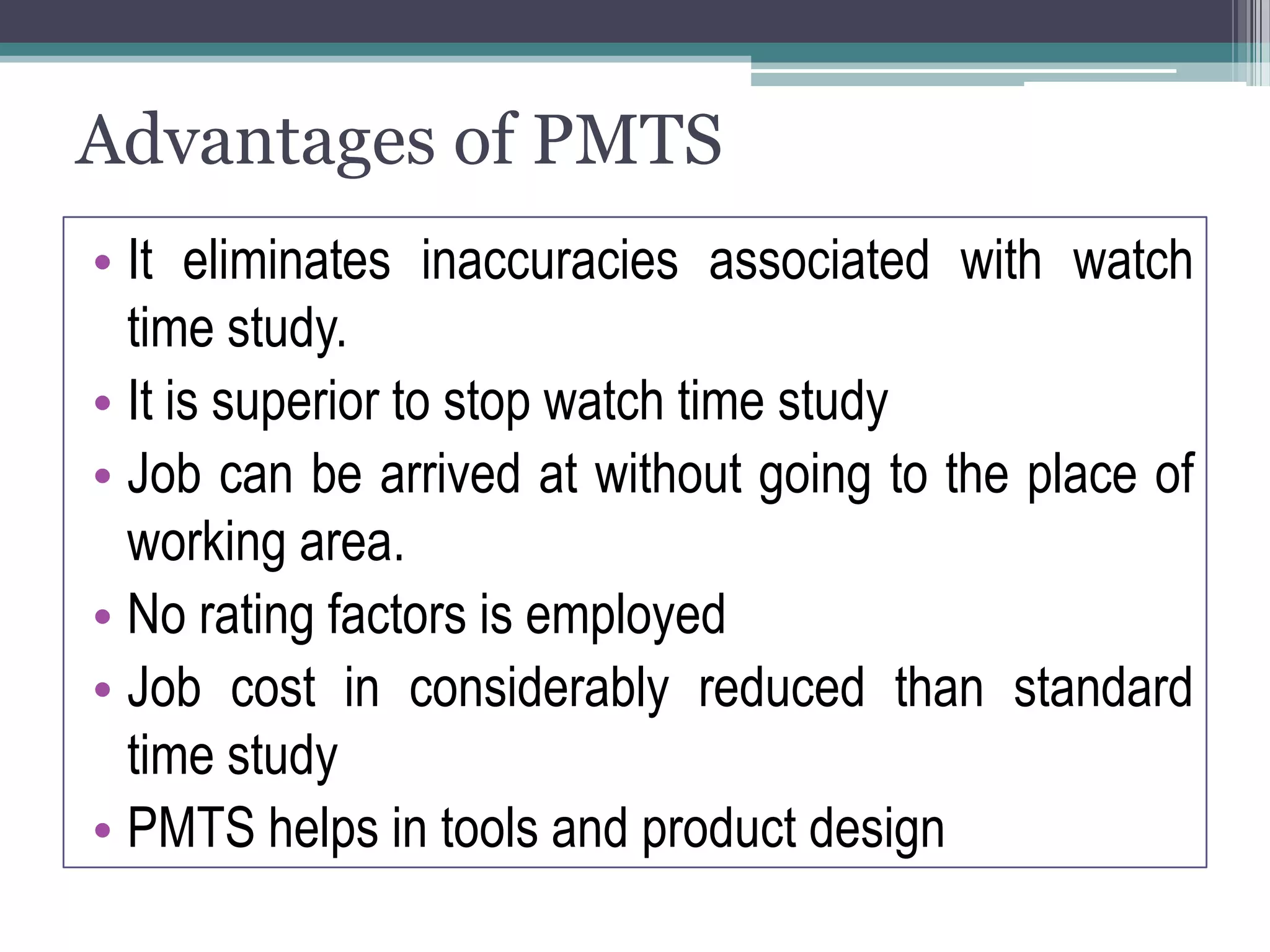 Advantages of PMTS

• It eliminates inaccuracies associated with watch time study.
• It is superior to stop watch time study
• Job can be arrived at without going to the place of working area.
• No rating factors is employed
• Job cost in considerably reduced than standard time study
• PMTS helps in tools and product design